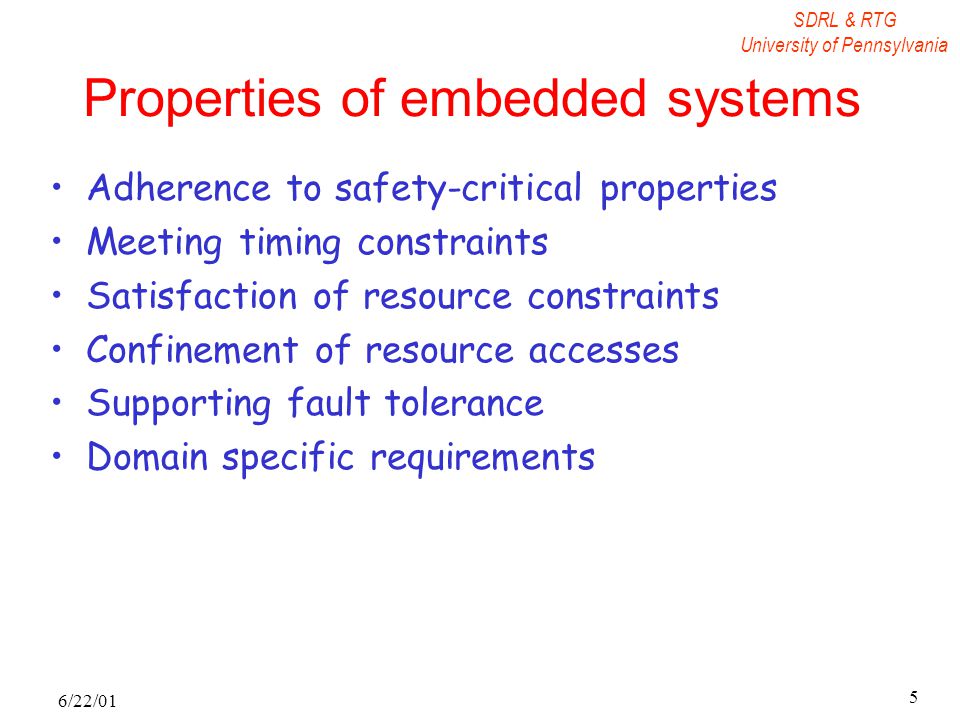 SDRL & RTG
University of Pennsylvania

Properties of embedded systems

• Adherence to safety-critical properties
• Meeting timing constraints
• Satisfaction of resource constraints
• Confinement of resource accesses
• Supporting fault tolerance
• Domain specific requirements

6/22/01

5